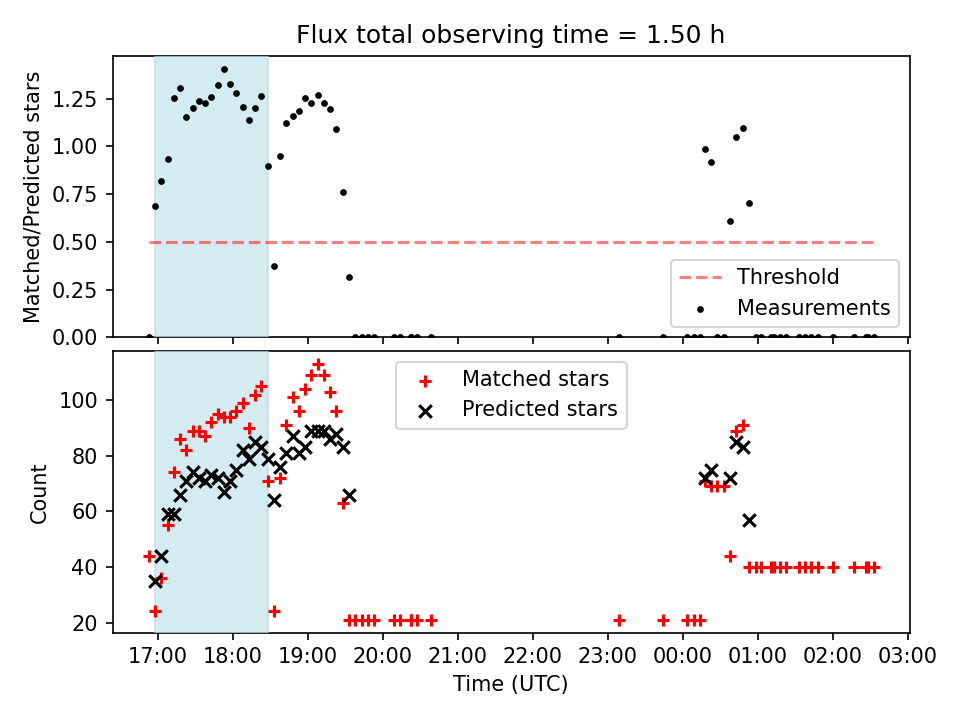 Flux total observing time = 1.50 h

Matched/Predicted stars

1.25
1.00
0.75
0.50
0.25
0.00

Threshold
Measurements

Count

100
80
60
40
20

Matched stars
Predicted stars

17:00 18:00 19:00 20:00 21:00 22:00 23:00 00:00 01:00 02:00 03:00

Time (UTC)